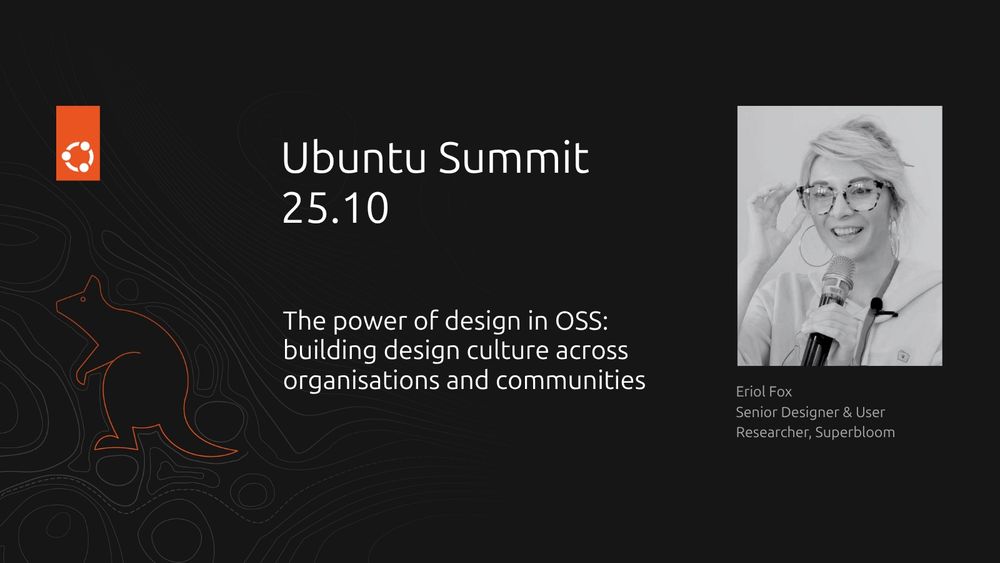 Ubuntu Summit 25.10

The power of design in OSS: building design culture across organisations and communities

Eriol Fox
Senior Designer & User Researcher, Superbloom